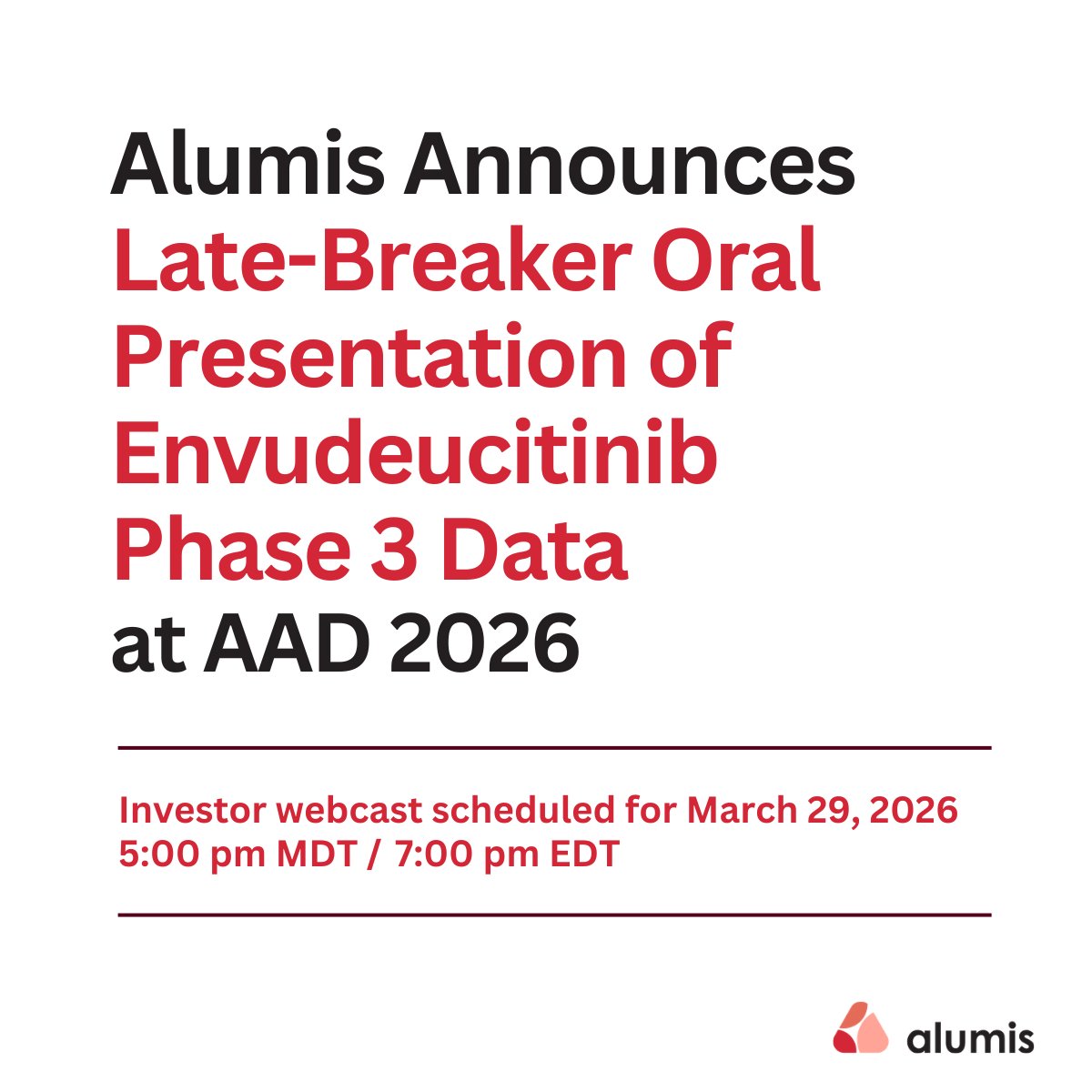 Alumis Announces Late-Breaker Oral Presentation of Envudeucitinib Phase 3 Data at AAD 2026

Investor webcast scheduled for March 29, 2026
5:00 pm MDT / 7:00 pm EDT

alumis